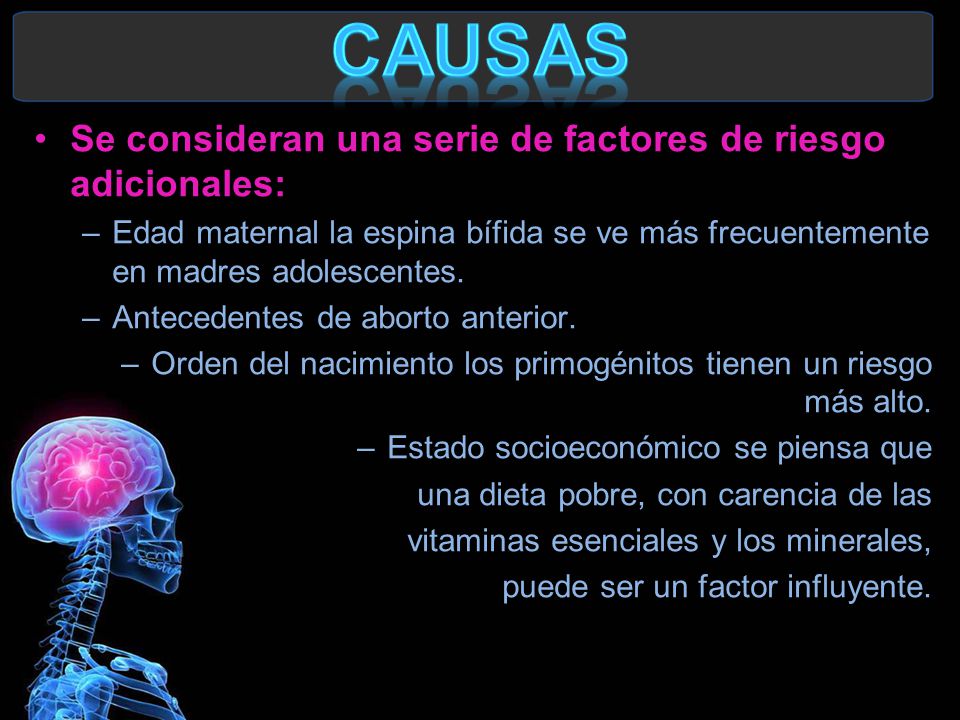 CAUSAS

• Se consideran una serie de factores de riesgo adicionales:

– Edad maternal la espina bífida se ve más frecuentemente en madres adolescentes.

– Antecedentes de aborto anterior.

– Orden del nacimiento los primogénitos tienen un riesgo más alto.

– Estado socioeconómico se piensa que una dieta pobre, con carencia de las vitaminas esenciales y los minerales, puede ser un factor influyente.